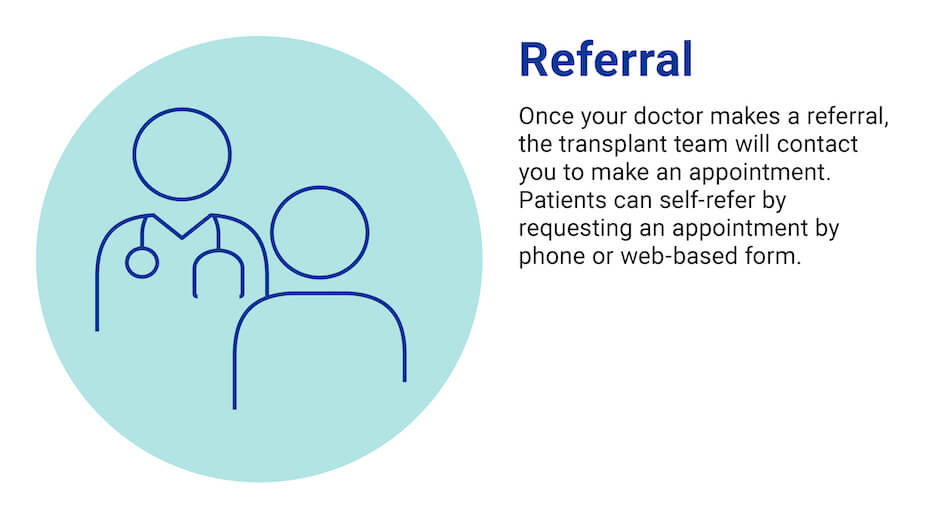 Referral

Once your doctor makes a referral, the transplant team will contact you to make an appointment. Patients can self-refer by requesting an appointment by phone or web-based form.